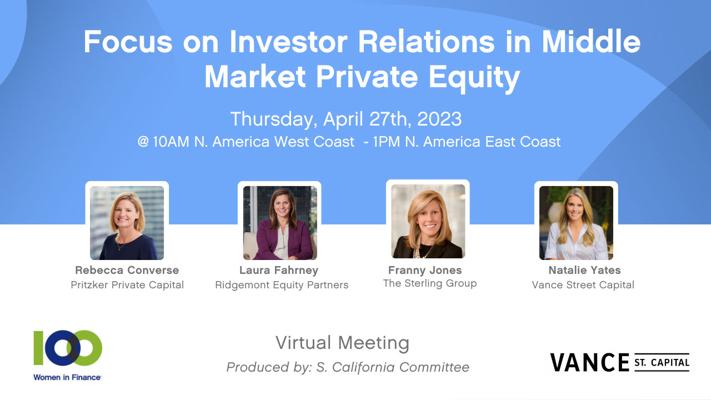 Focus on Investor Relations in Middle Market Private Equity

Thursday, April 27th, 2023
@ 10AM N. America West Coast - 1PM N. America East Coast

Rebecca Converse
Pritzker Private Capital

Laura Fahrney
Ridgemont Equity Partners

Franny Jones
The Sterling Group

Natalie Yates
Vance Street Capital

100
Women in Finance

Virtual Meeting
Produced by: S. California Committee

VANCE ST. CAPITAL